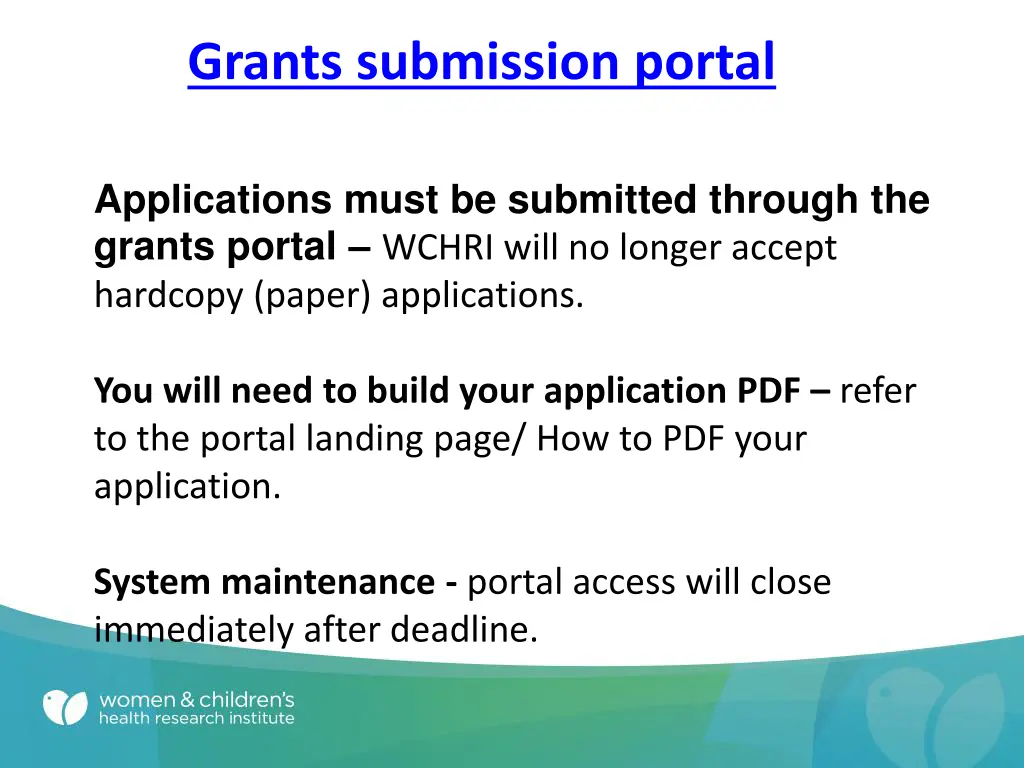 Grants submission portal

Applications must be submitted through the grants portal – WCHRI will no longer accept hardcopy (paper) applications.

You will need to build your application PDF – refer to the portal landing page/ How to PDF your application.

System maintenance - portal access will close immediately after deadline.

women & children's health research institute